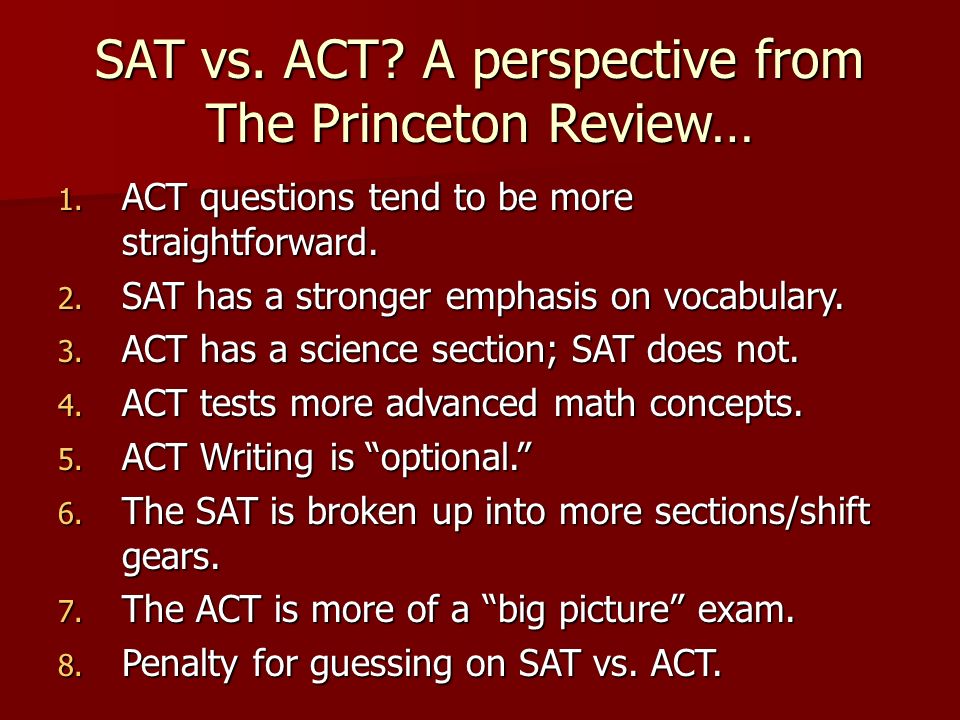 SAT vs. ACT? A perspective from The Princeton Review…

1. ACT questions tend to be more straightforward.
2. SAT has a stronger emphasis on vocabulary.
3. ACT has a science section; SAT does not.
4. ACT tests more advanced math concepts.
5. ACT Writing is “optional.”
6. The SAT is broken up into more sections/shift gears.
7. The ACT is more of a “big picture” exam.
8. Penalty for guessing on SAT vs. ACT.